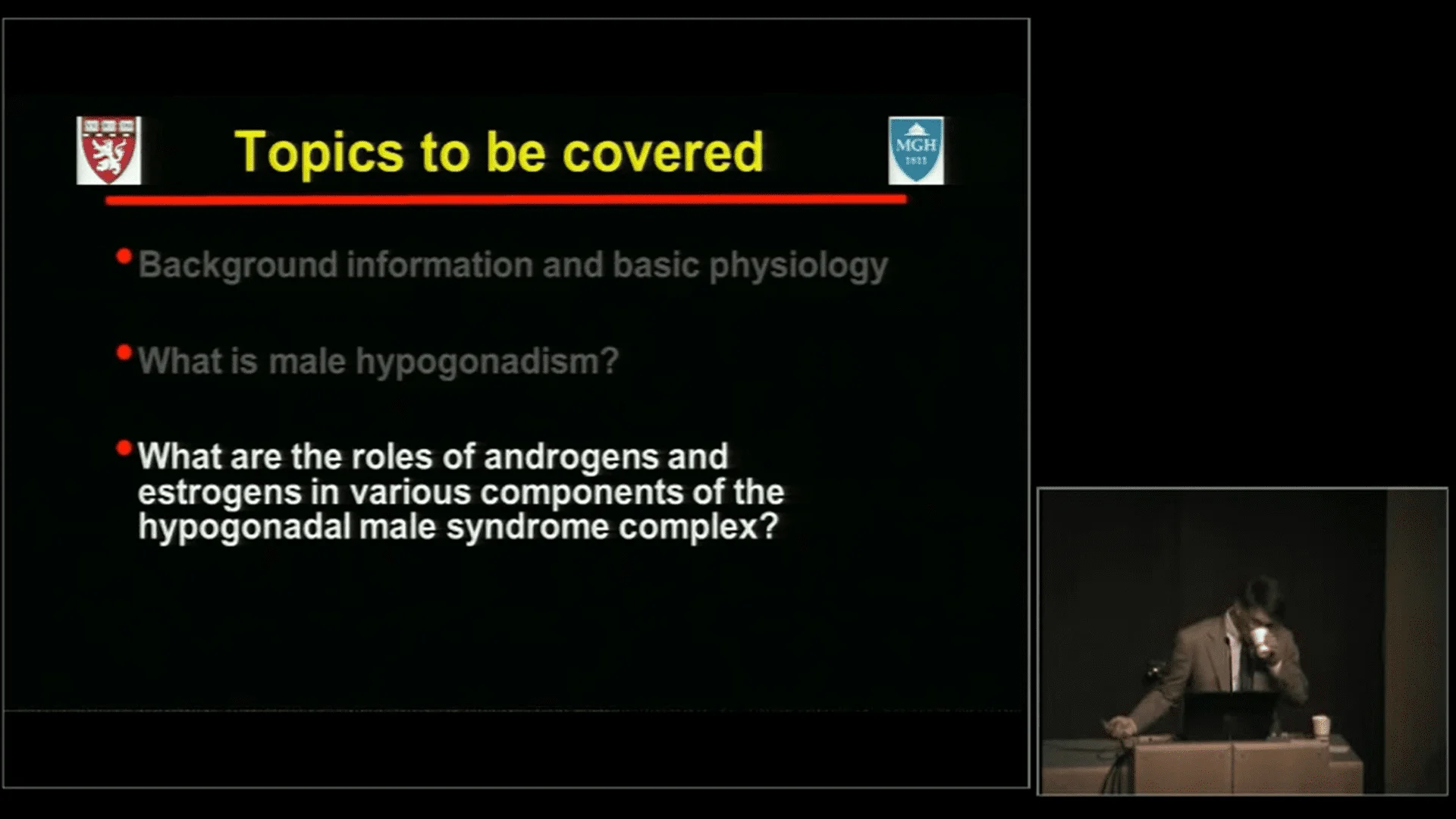 Topics to be covered

MGH
1811

• Background information and basic physiology

• What is male hypogonadism?

• What are the roles of androgens and estrogens in various components of the hypogonadal male syndrome complex?